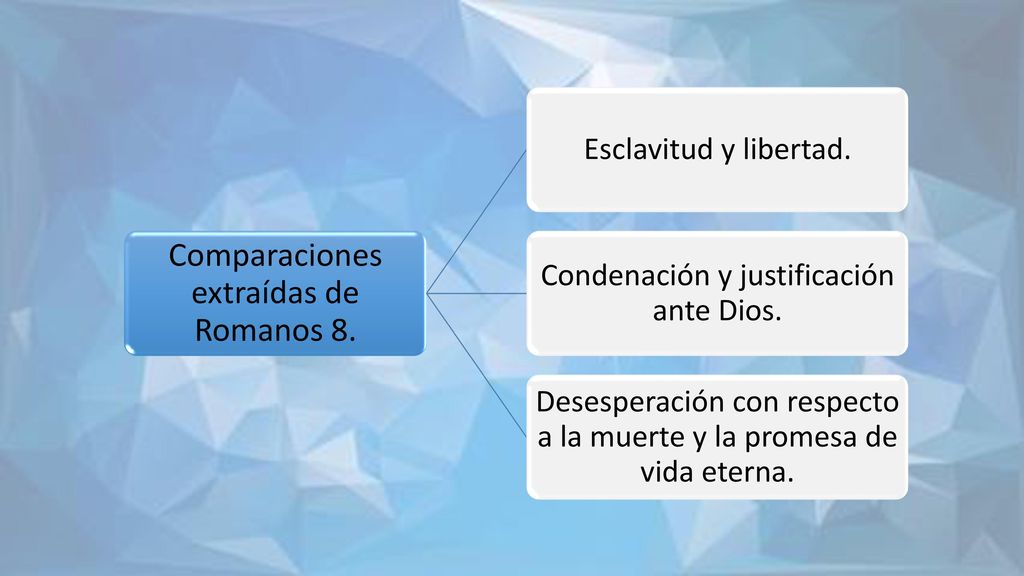 Comparaciones extraídas de Romanos 8.

Esclavitud y libertad.

Condenación y justificación ante Dios.

Desesperación con respecto a la muerte y la promesa de vida eterna.